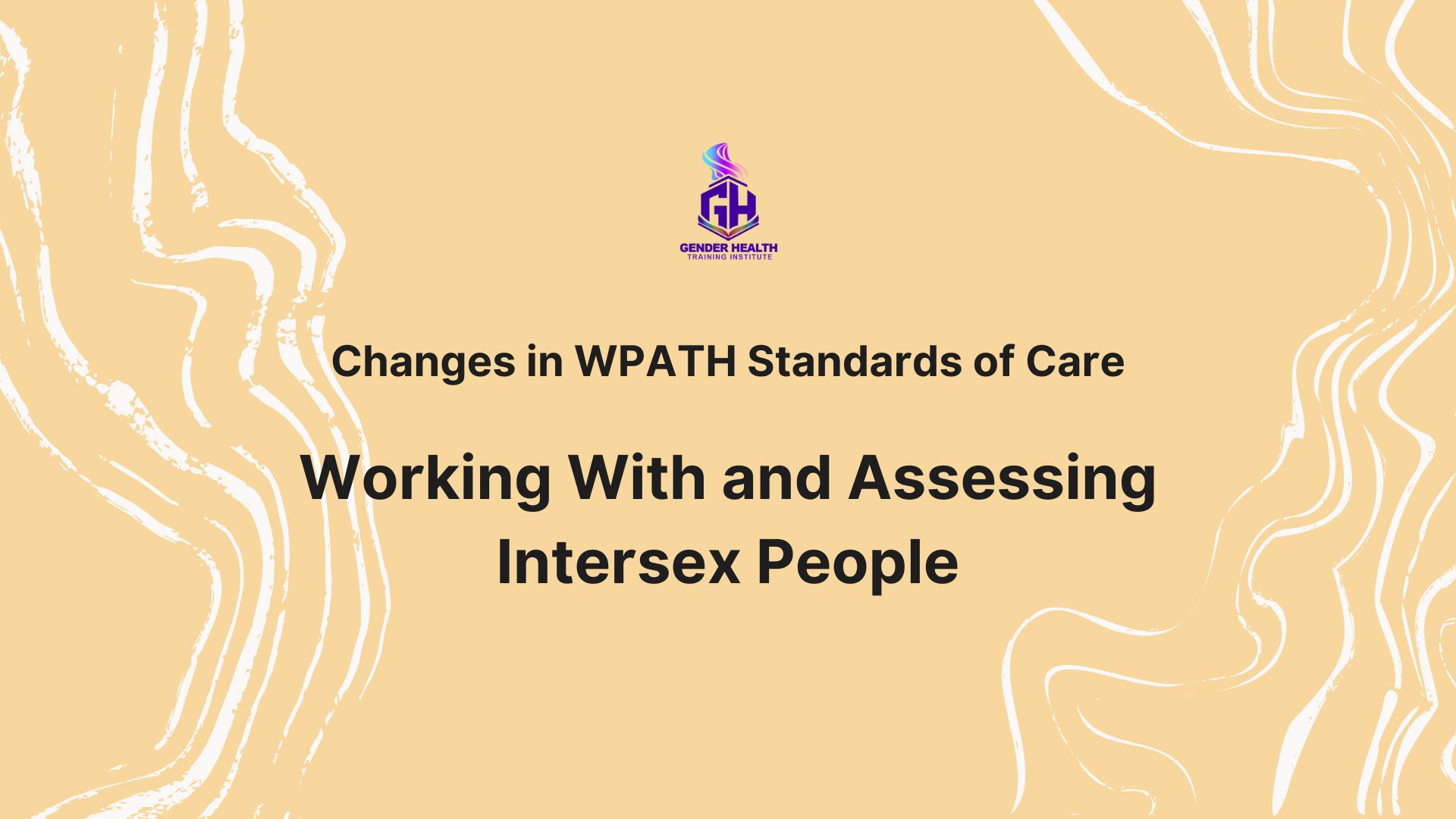 GH
GENDER HEALTH
TRAINING INSTITUTE

Changes in WPATH Standards of Care

Working With and Assessing Intersex People